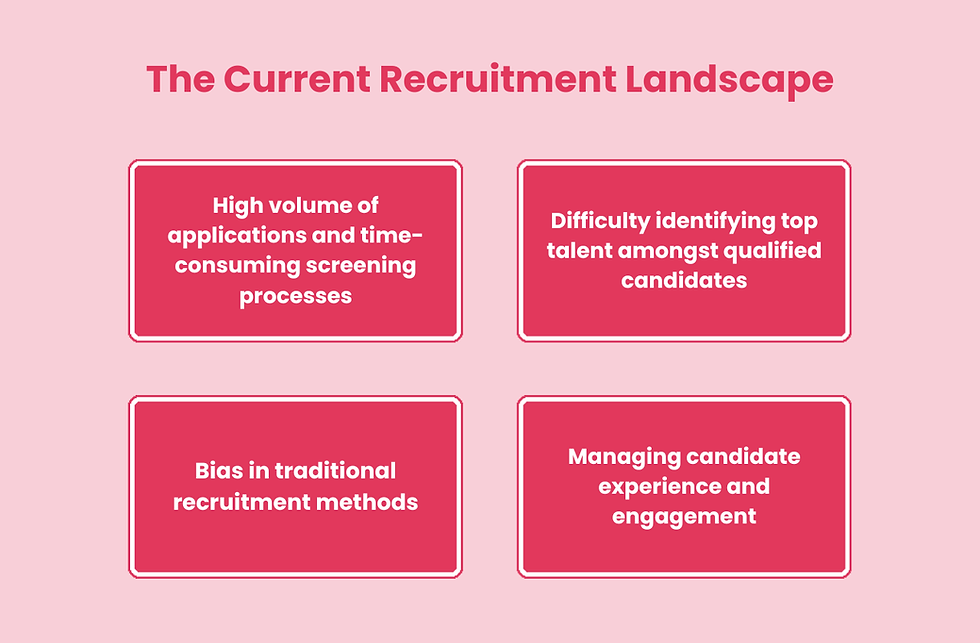 The Current Recruitment Landscape

High volume of applications and time-consuming screening processes

Difficulty identifying top talent amongst qualified candidates

Bias in traditional recruitment methods

Managing candidate experience and engagement